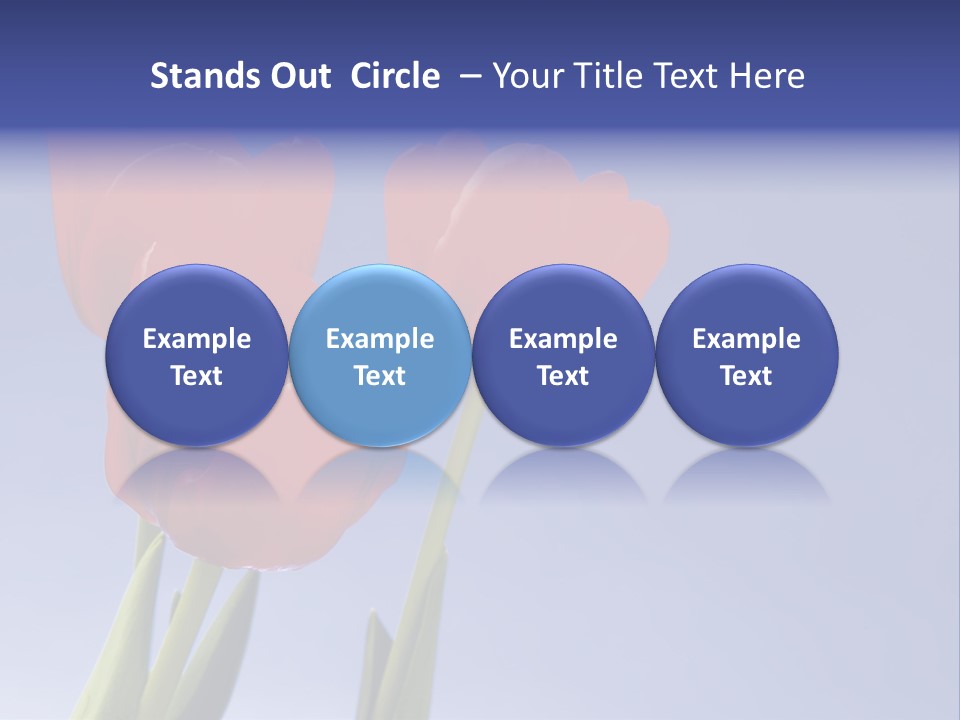 Stands Out Circle – Your Title Text Here

Example Text

Example Text

Example Text

Example Text